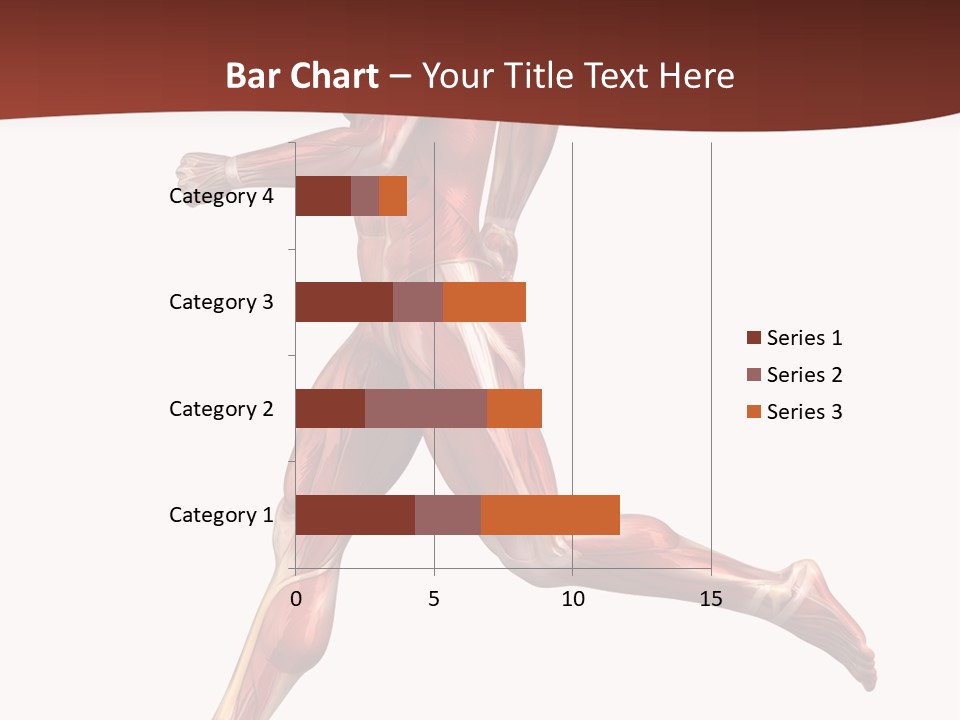 Bar Chart – Your Title Text Here

Category 4
Category 3
Category 2
Category 1

0
5
10
15

Series 1
Series 2
Series 3